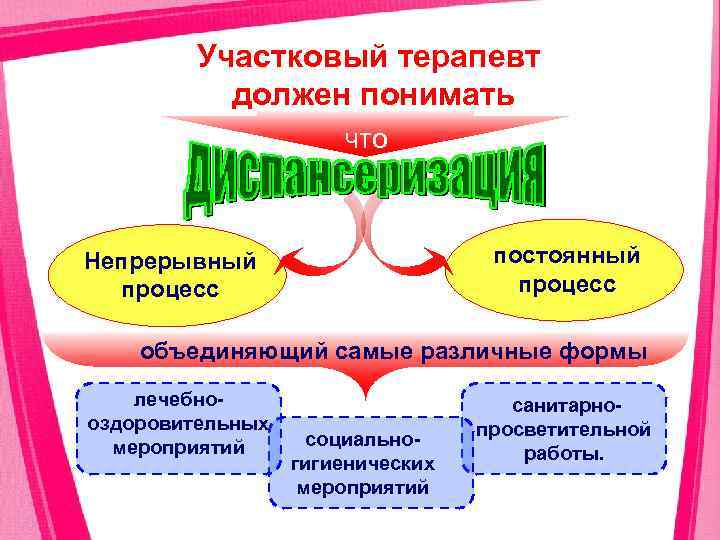 Участковый терапевт должен понимать

что

ДИСПАНСЕРИЗАЦИЯ

Непрерывный процесс

постоянный процесс

объединяющий самые различные формы

лечебно-оздоровительных мероприятий

социально-гигиенических мероприятий

санитарно-просветительной работы.